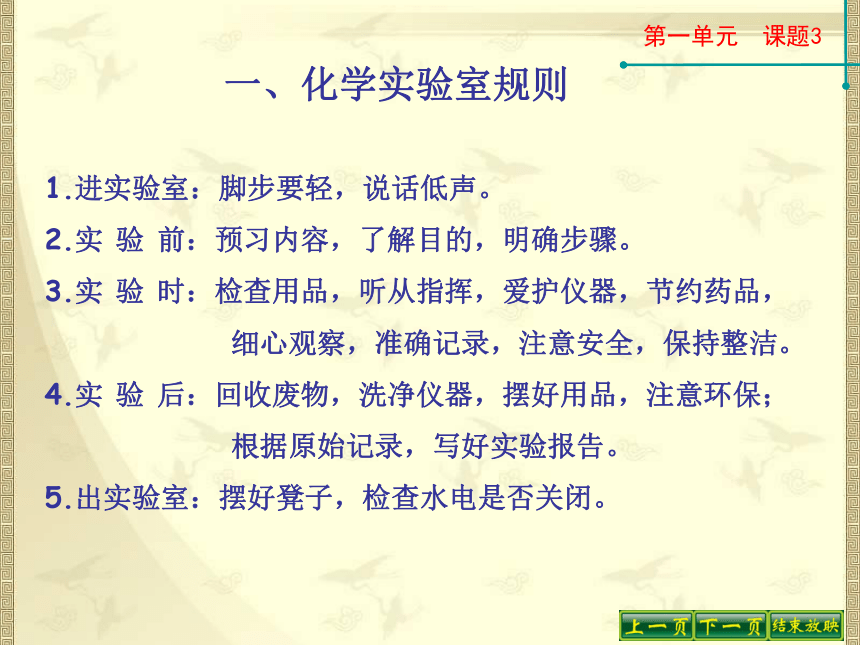 第一单元　课题3

一、化学实验室规则

1.进实验室：脚步要轻，说话低声。

2.实 验 前：预习内容，了解目的，明确步骤。

3.实 验 时：检查用品，听从指挥，爱护仪器，节约药品，细心观察，准确记录，注意安全，保持整洁。

4.实 验 后：回收废物，洗净仪器，摆好用品，注意环保；根据原始记录，写好实验报告。

5.出实验室：摆好凳子，检查水电是否关闭。

上一页　下一页　结束放映